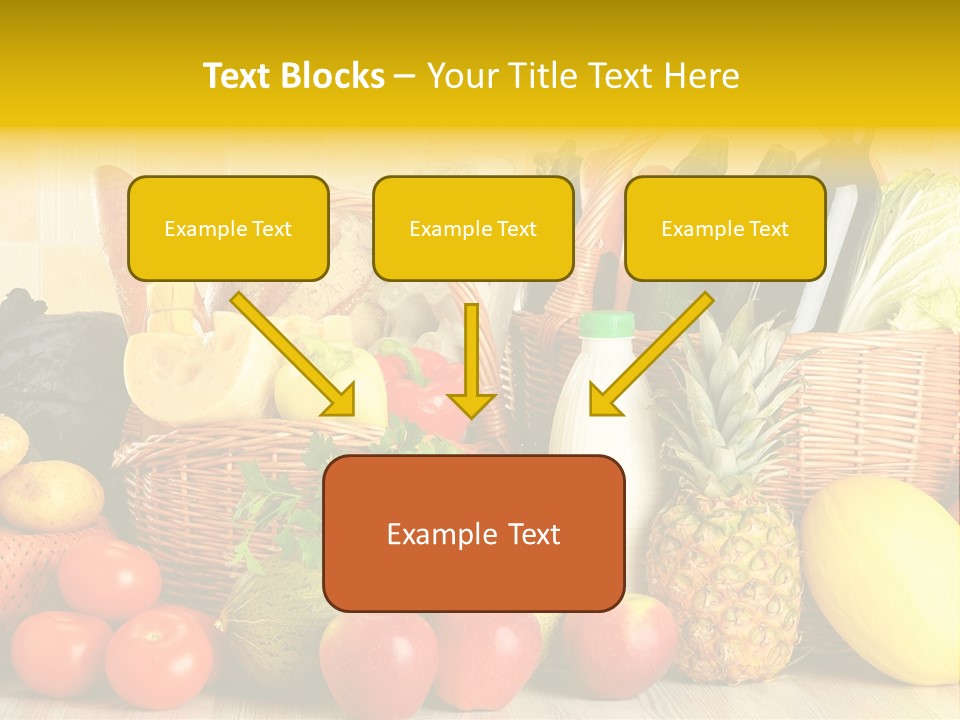 Text Blocks – Your Title Text Here

Example Text

Example Text

Example Text

Example Text